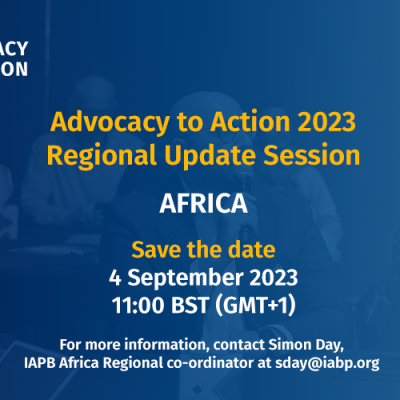 ACY
ON

Advocacy to Action 2023
Regional Update Session

AFRICA

Save the date
4 September 2023
11:00 BST (GMT+1)

For more information, contact Simon Day, IAPB Africa Regional co-ordinator at sday@iabp.org